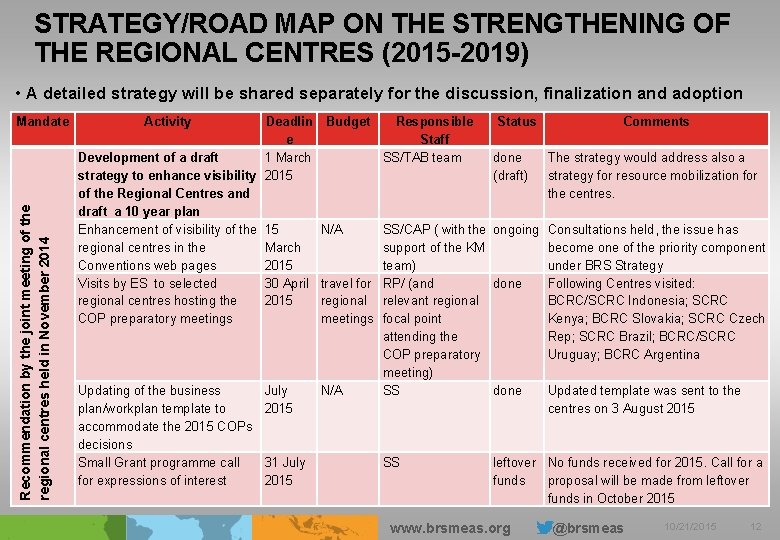 STRATEGY/ROAD MAP ON THE STRENGTHENING OF THE REGIONAL CENTRES (2015-2019)

• A detailed strategy will be shared separately for the discussion, finalization and adoption

| Mandate | Activity | Deadline | Budget | Responsible Staff | Status | Comments |
|---|---|---|---|---|---|---|
| Recommendation by the joint meeting of the regional centres held in November 2014 | Development of a draft strategy to enhance visibility of the Regional Centres and draft a 10 year plan | 1 March 2015 | | SS/TAB team | done (draft) | The strategy would address also a strategy for resource mobilization for the centres. |
| | Enhancement of visibility of the regional centres in the Conventions web pages | 15 March 2015 | N/A | SS/CAP ( with the support of the KM team) | ongoing | Consultations held, the issue has become one of the priority component under BRS Strategy |
| | Visits by ES to selected regional centres hosting the COP preparatory meetings | 30 April 2015 | travel for regional meetings | RP/ (and relevant regional focal point attending the COP preparatory meeting) | done | Following Centres visited: BCRC/SCRC Indonesia; SCRC Kenya; BCRC Slovakia; SCRC Czech Rep; SCRC Brazil; BCRC/SCRC Uruguay; BCRC Argentina |
| | Updating of the business plan/workplan template to accommodate the 2015 COPs decisions | July 2015 | N/A | SS | done | Updated template was sent to the centres on 3 August 2015 |
| | Small Grant programme call for expressions of interest | 31 July 2015 | | SS | leftover funds | No funds received for 2015. Call for a proposal will be made from leftover funds in October 2015 |

www.brsmeas.org @brsmeas 10/21/2015 12